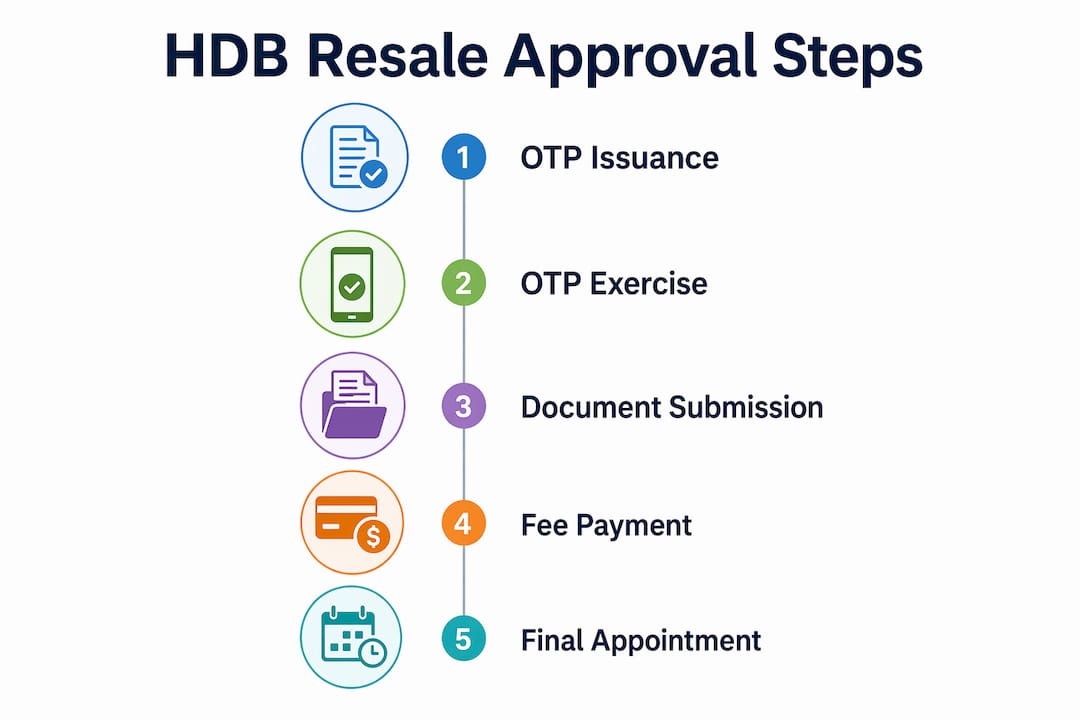 HDB Resale Approval Steps

1 OTP Issuance

2 OTP Exercise

3 Document Submission

4 Fee Payment

5 Final Appointment